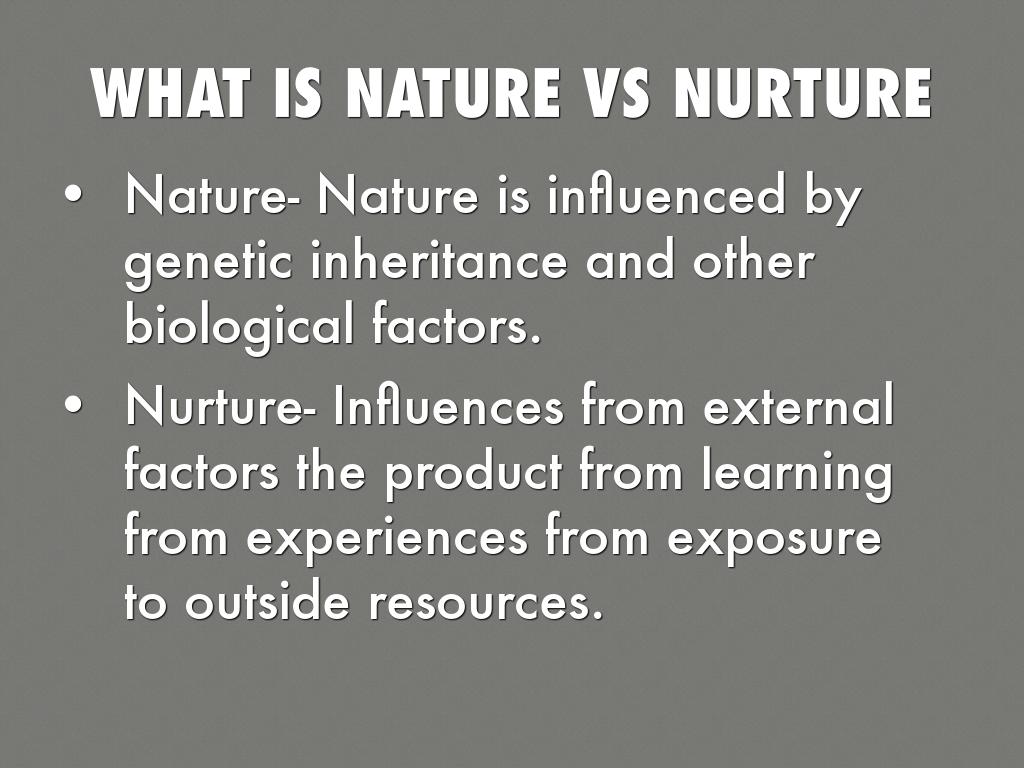 WHAT IS NATURE VS NURTURE

• Nature- Nature is influenced by genetic inheritance and other biological factors.
• Nurture- Influences from external factors the product from learning from experiences from exposure to outside resources.